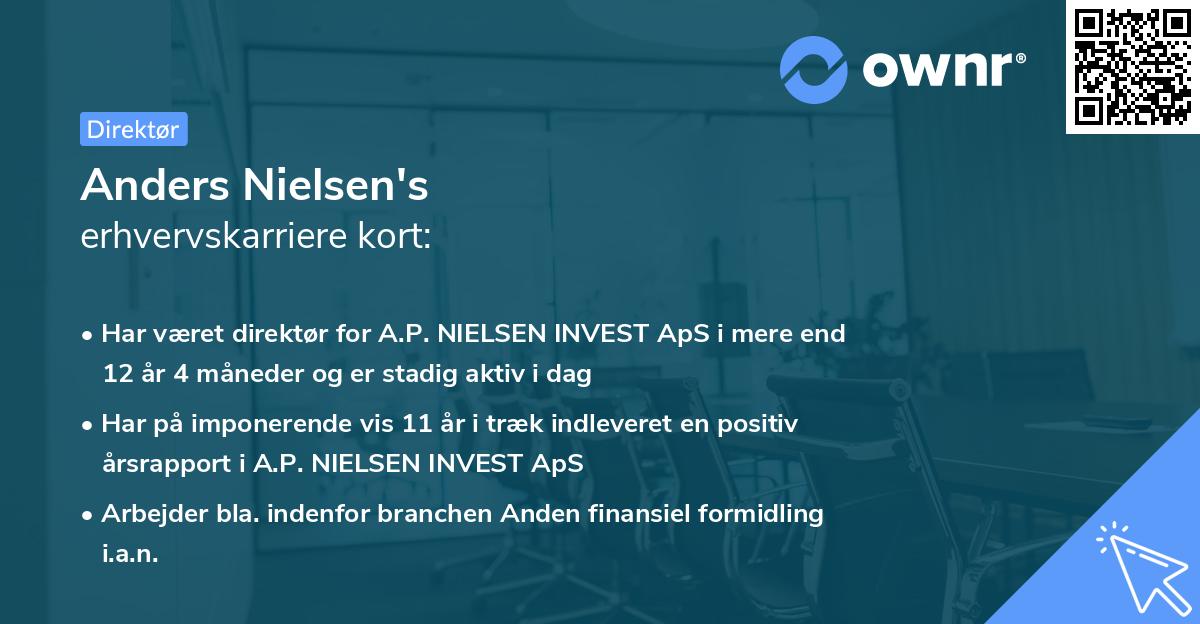 ownr®

Direktør

Anders Nielsen's
erhvervskarriere kort:

• Har været direktør for A.P. NIELSEN INVEST ApS i mere end 12 år 4 måneder og er stadig aktiv i dag

• Har på imponerende vis 11 år i træk indleveret en positiv årsrapport i A.P. NIELSEN INVEST ApS

• Arbejder bla. indenfor branchen Anden finansiel formidling i.a.n.